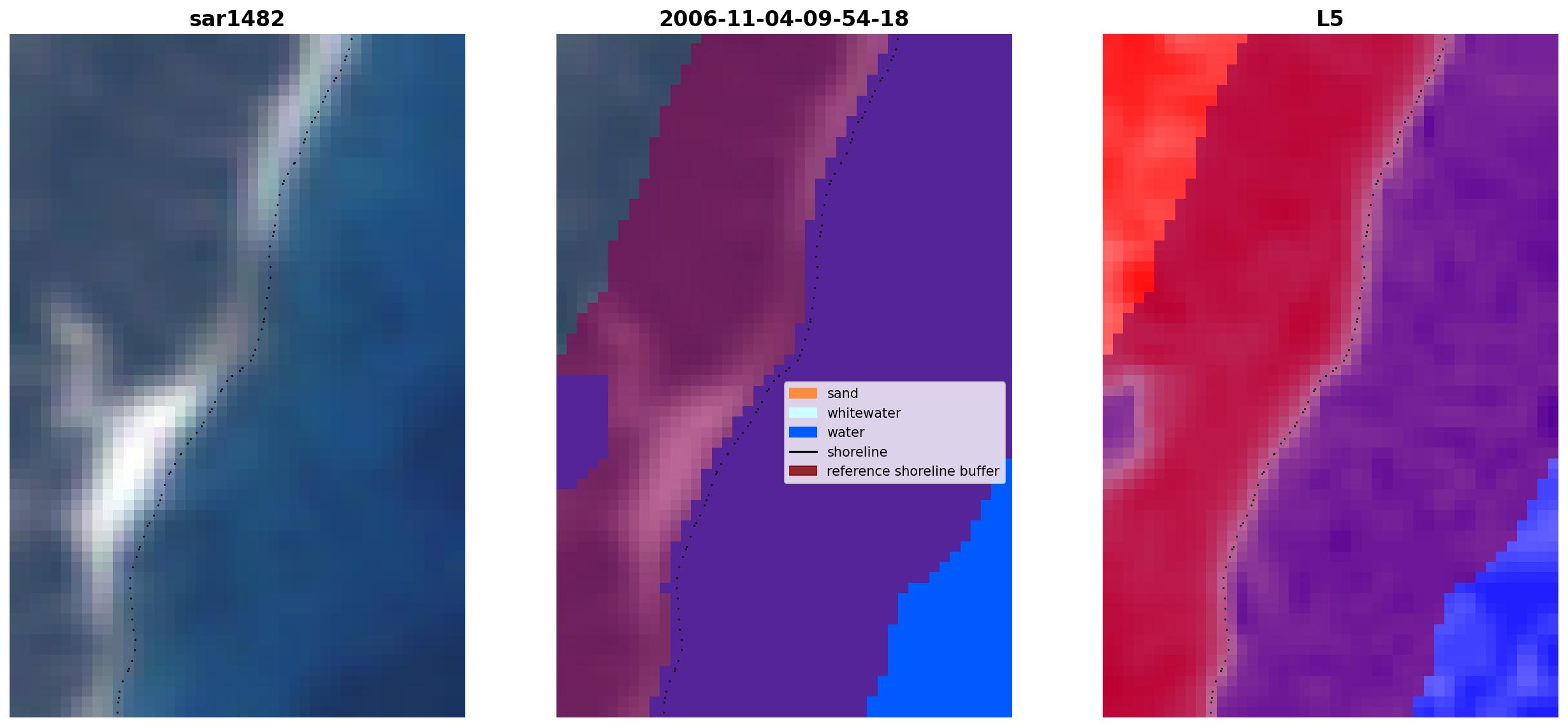 sar1482

2006-11-04-09-54-18

sand
whitewater
water
shoreline
reference shoreline buffer

L5